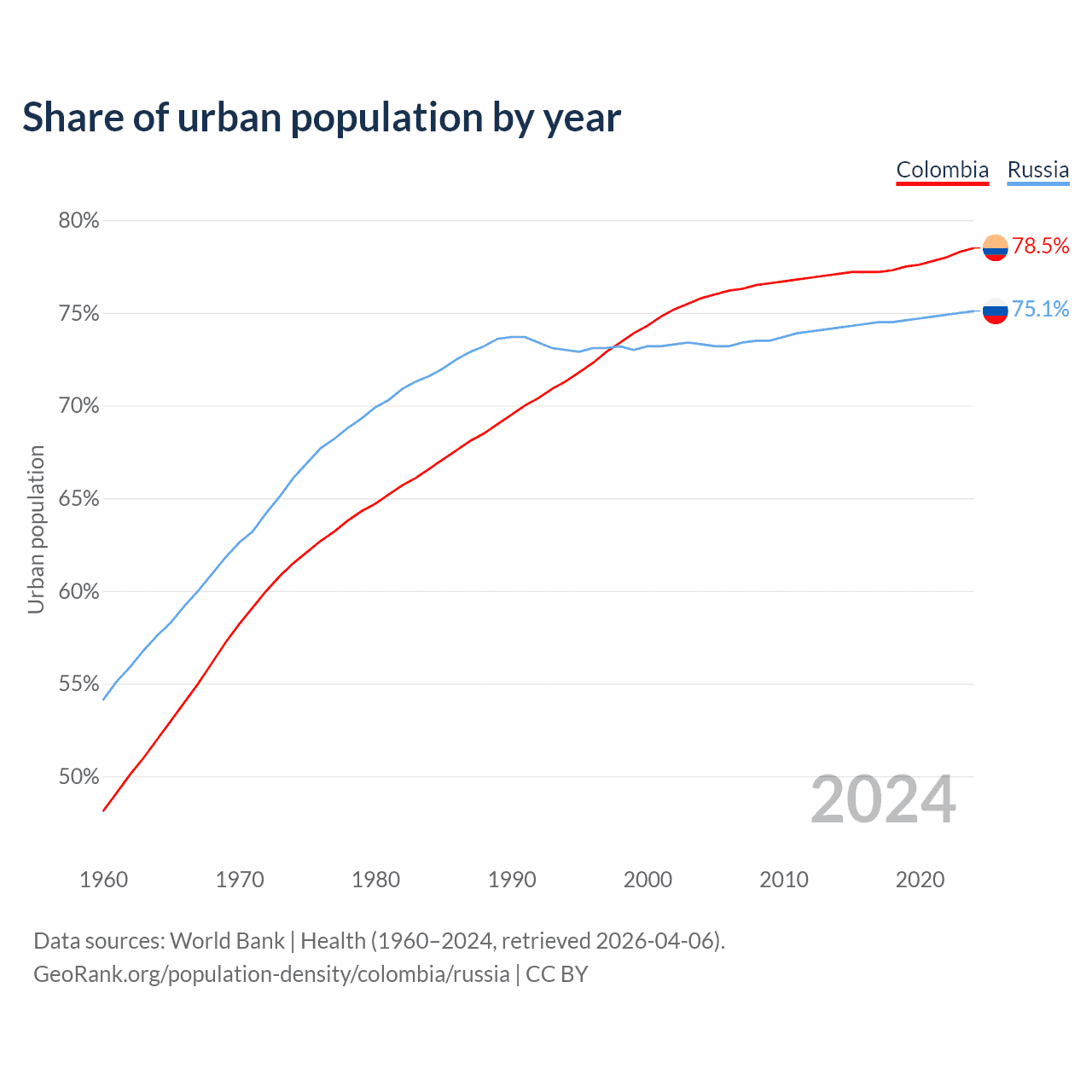 Share of urban population by year

Colombia Russia

80%
75%
70%
65%
60%
55%
50%

Urban population

78.5%
75.1%

2024

1960 1970 1980 1990 2000 2010 2020

Data sources: World Bank | Health (1960–2024, retrieved 2026-04-06).
GeoRank.org/population-density/colombia/russia | CC BY